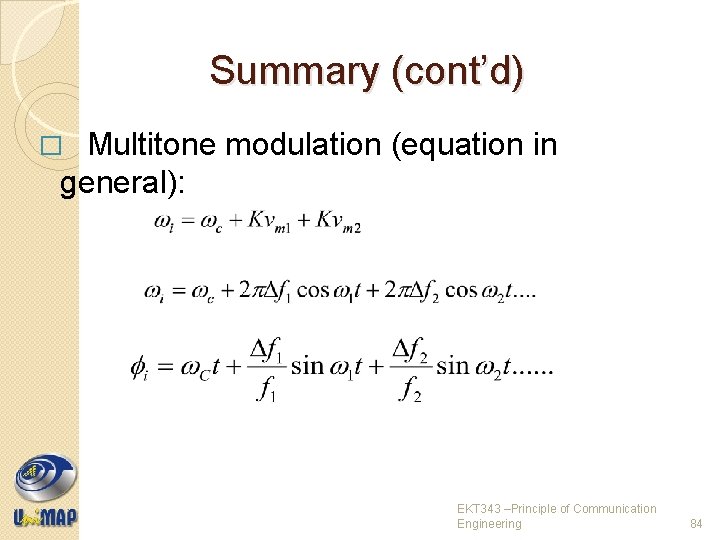 Summary (cont'd)

□ Multitone modulation (equation in general):

$\omega_i = \omega_c + Kv_{m1} + Kv_{m2}$

$\omega_i = \omega_c + 2\pi\Delta f_1 \cos\omega_1 t + 2\pi\Delta f_2 \cos\omega_2 t....$

$\phi_i = \omega_C t + \frac{\Delta f_1}{f_1}\sin\omega_1 t + \frac{\Delta f_2}{f_2}\sin\omega_2 t......$

UniMAP

EKT343 –Principle of Communication Engineering

84